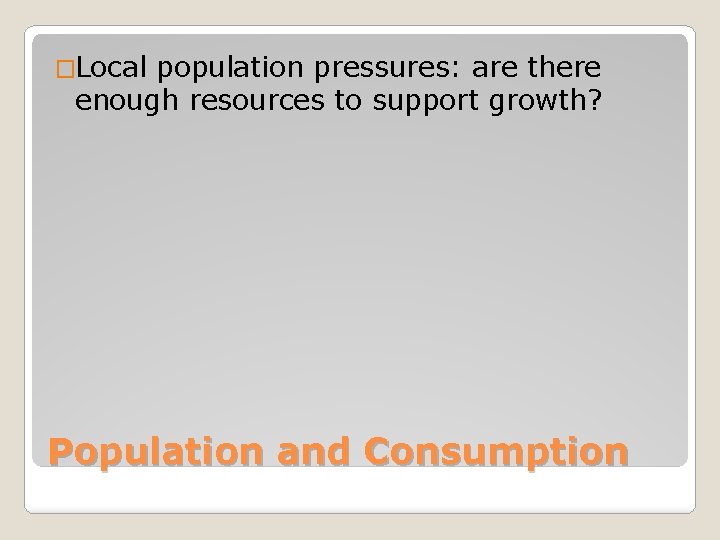 □Local population pressures: are there enough resources to support growth?

Population and Consumption